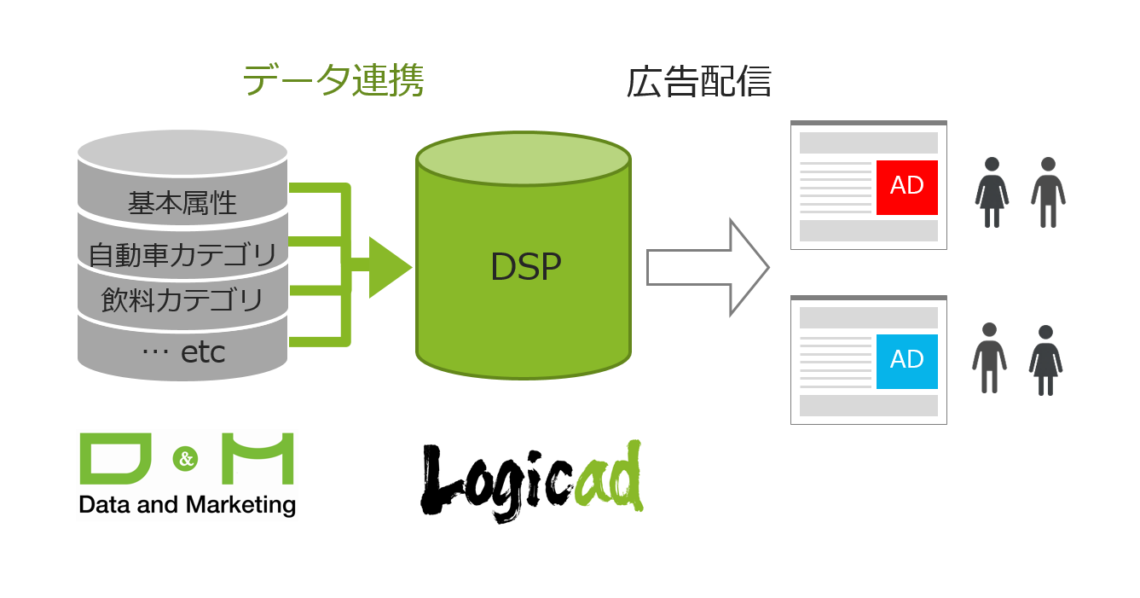 データ連携

広告配信

基本属性

自動車カテゴリ

飲料カテゴリ

… etc

DSP

AD

AD

D & M

Data and Marketing

Logicad